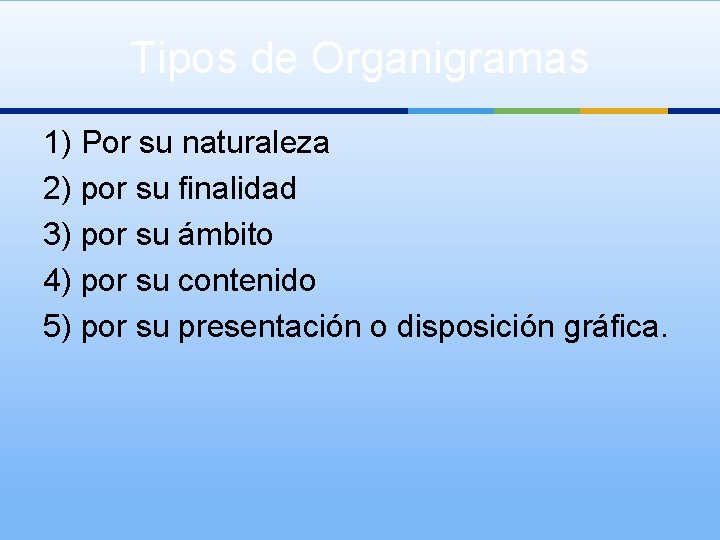 Tipos de Organigramas

1) Por su naturaleza
2) por su finalidad
3) por su ámbito
4) por su contenido
5) por su presentación o disposición gráfica.